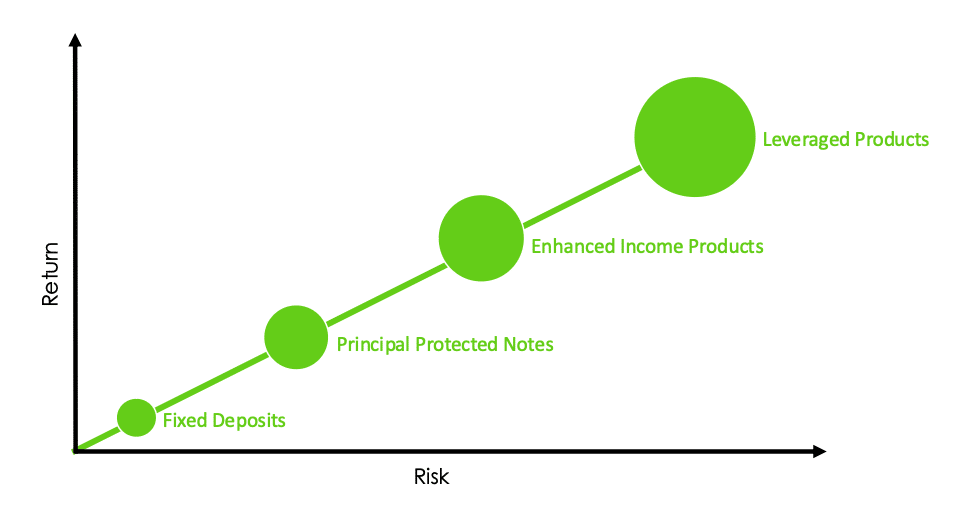 Return

Leveraged Products

Enhanced Income Products

Principal Protected Notes

Fixed Deposits

Risk